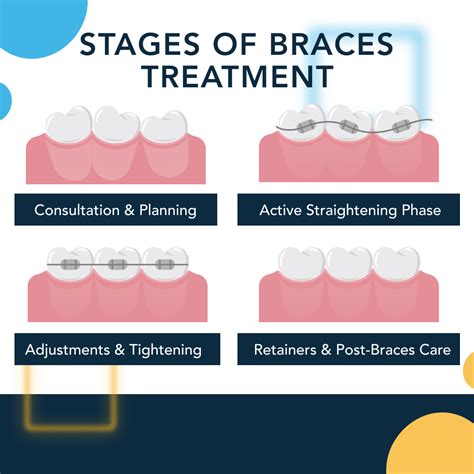 STAGES OF BRACES TREATMENT

Consultation & Planning

Active Straightening Phase

Adjustments & Tightening

Retainers & Post-Braces Care